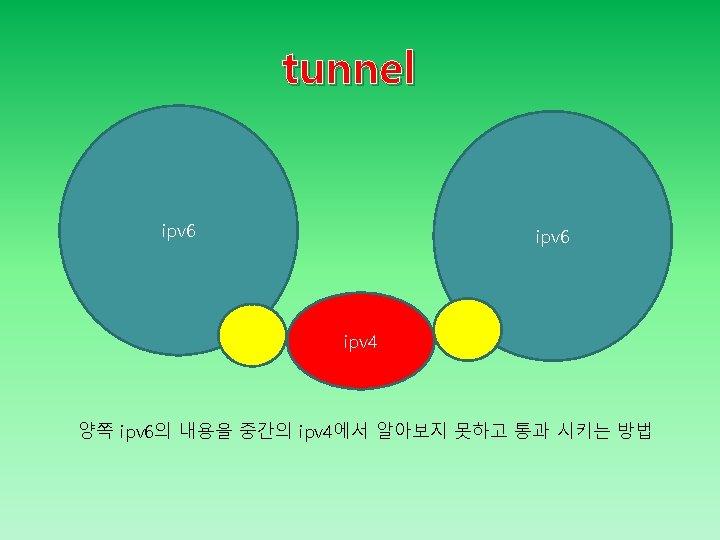 tunnel

ipv6

ipv6

ipv4

양쪽 ipv6의 내용을 중간의 ipv4에서 알아보지 못하고 통과 시키는 방법